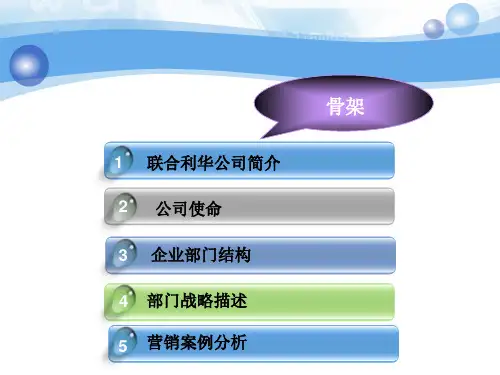 骨架

1 联合利华公司简介

2 公司使命

3 企业部门结构

4 部门战略描述

5 营销案例分析